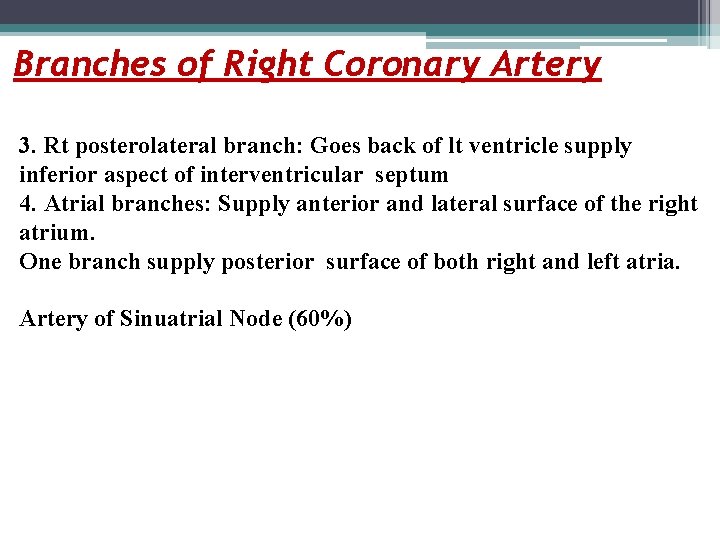 Branches of Right Coronary Artery

3. Rt posterolateral branch: Goes back of lt ventricle supply inferior aspect of interventricular septum
4. Atrial branches: Supply anterior and lateral surface of the right atrium.
One branch supply posterior surface of both right and left atria.

Artery of Sinuatrial Node (60%)